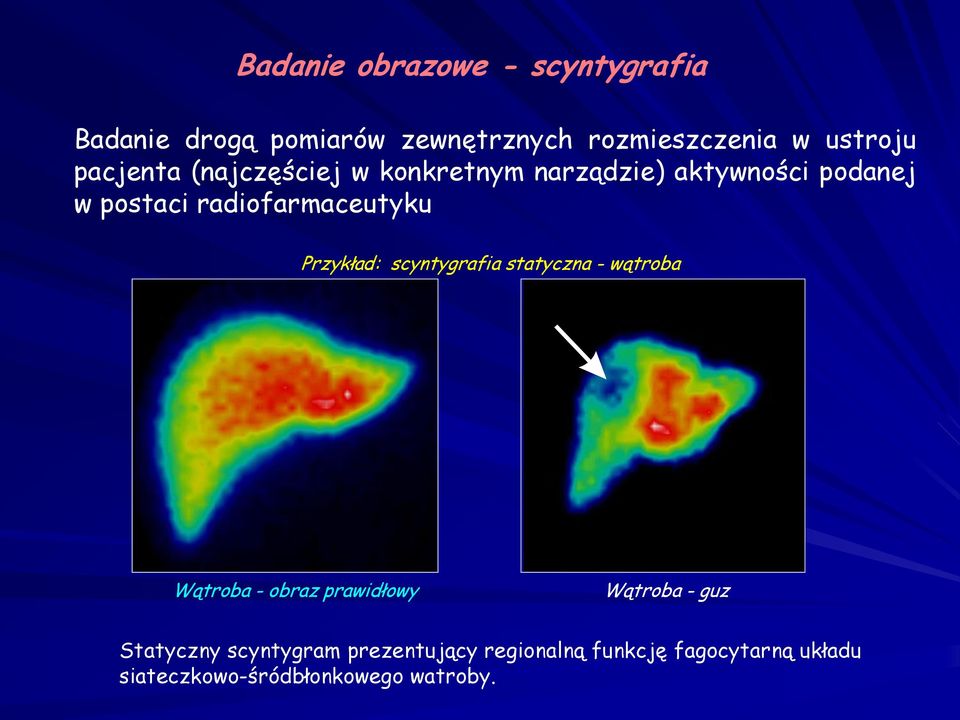 Badanie obrazowe - scyntygrafia

Badanie drogą pomiarów zewnętrznych rozmieszczenia w ustroju pacjenta (najczęściej w konkretnym narządzie) aktywności podanej w postaci radiofarmaceutyku

Przykład: scyntygrafia statyczna - wątroba

Wątroba - obraz prawidłowy

Wątroba - guz

Statyczny scyntygram prezentujący regionalną funkcję fagocytarną układu siateczkowo-śródbłonkowego watroby.